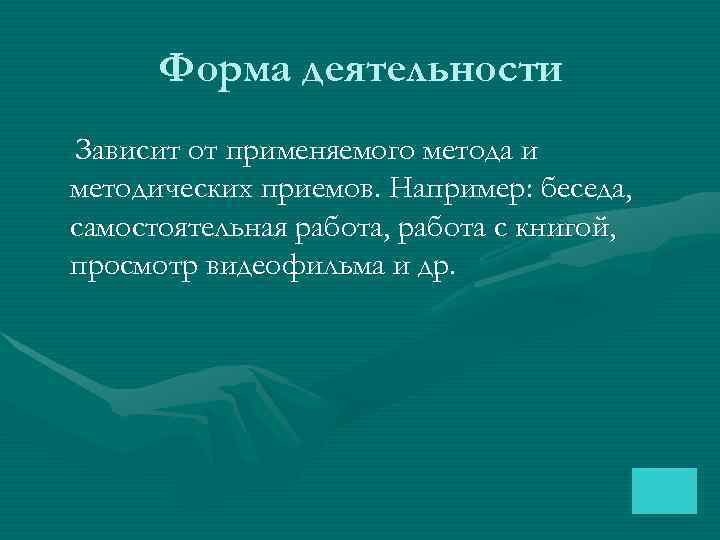 Форма деятельности

Зависит от применяемого метода и методических приемов. Например: беседа, самостоятельная работа, работа с книгой, просмотр видеофильма и др.